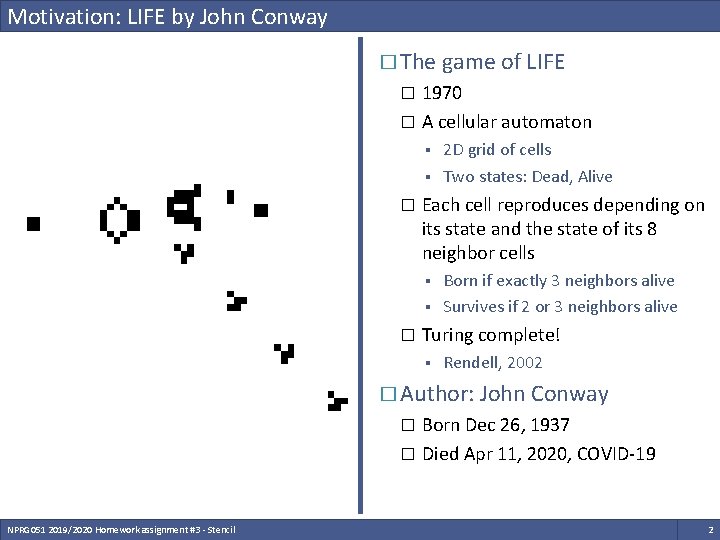 Motivation: LIFE by John Conway

□ The game of LIFE

□ 1970

□ A cellular automaton

▪ 2D grid of cells

▪ Two states: Dead, Alive

□ Each cell reproduces depending on its state and the state of its 8 neighbor cells

▪ Born if exactly 3 neighbors alive

▪ Survives if 2 or 3 neighbors alive

□ Turing complete!

▪ Rendell, 2002

□ Author: John Conway

□ Born Dec 26, 1937

□ Died Apr 11, 2020, COVID-19

NPRG051 2019/2020 Homework assignment #3 - Stencil

2